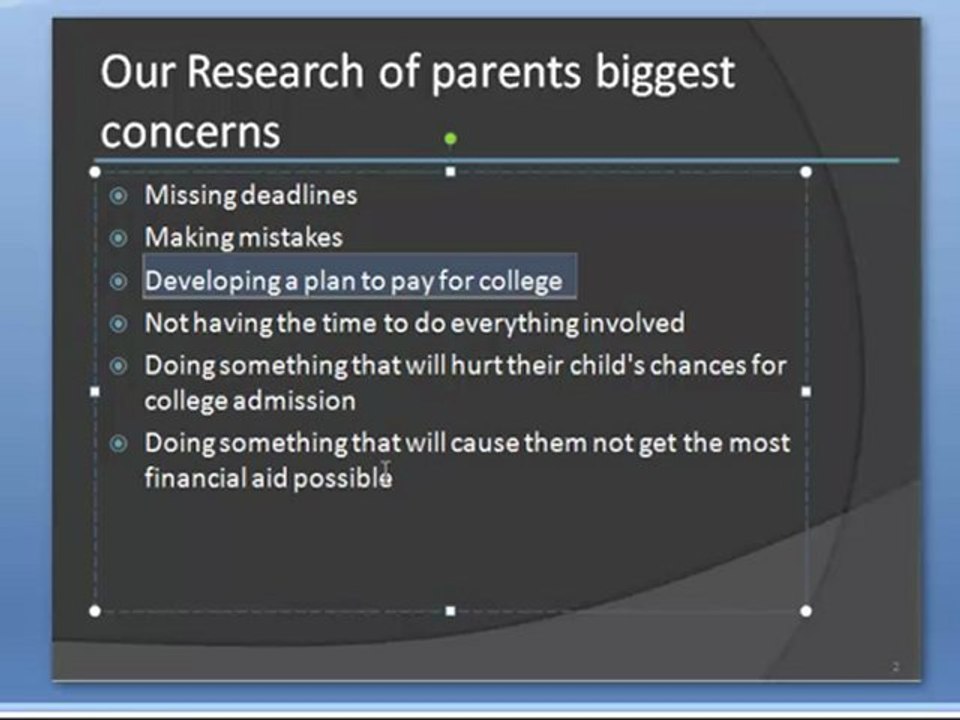 Our Research of parents biggest concerns

Missing deadlines
Making mistakes
Developing a plan to pay for college
Not having the time to do everything involved
Doing something that will hurt their child's chances for college admission
Doing something that will cause them not get the most financial aid possible

2